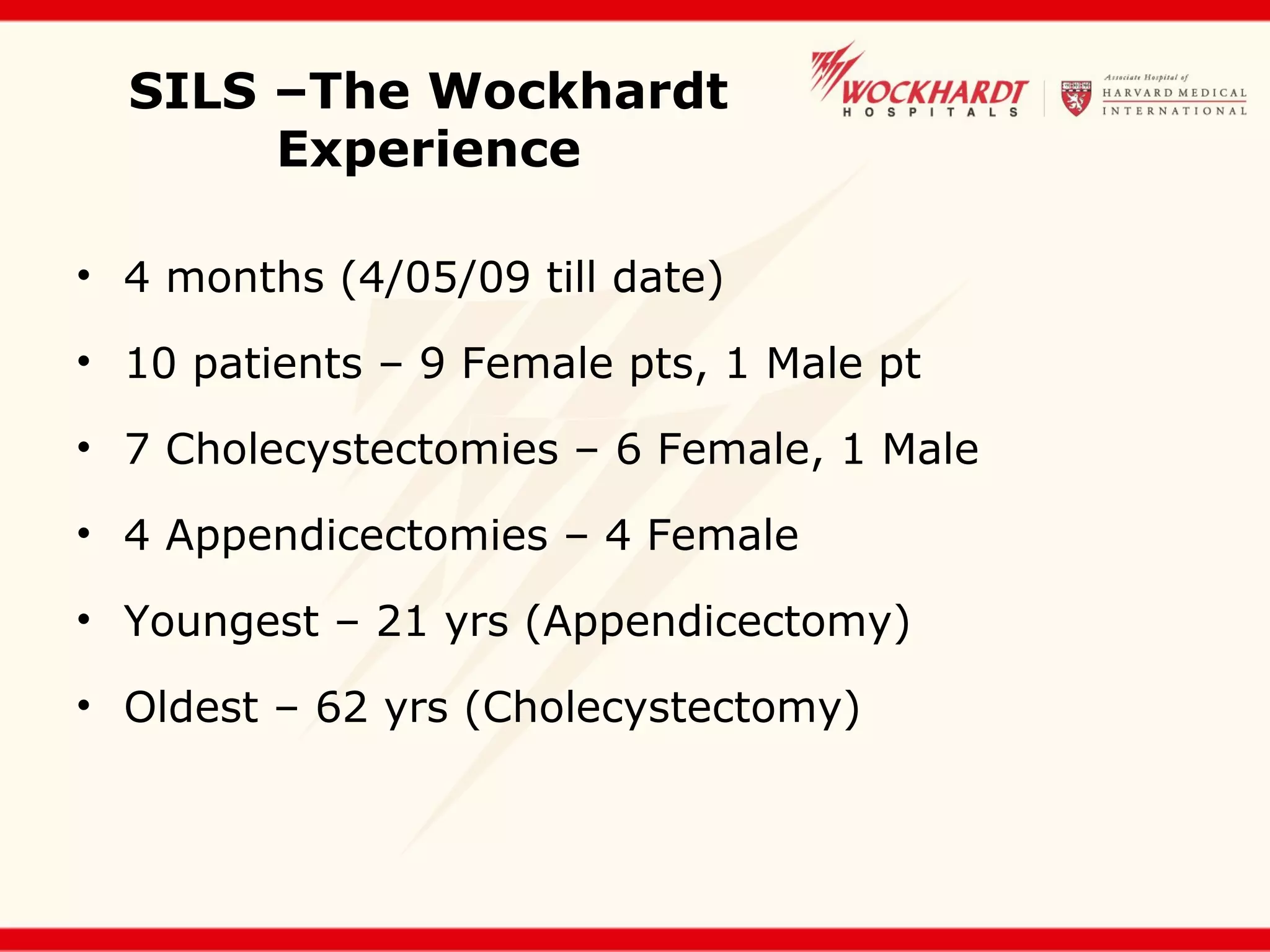 SILS –The Wockhardt Experience

WOCKHARDT HOSPITALS

Associate Hospital of HARVARD MEDICAL INTERNATIONAL

• 4 months (4/05/09 till date)
• 10 patients – 9 Female pts, 1 Male pt
• 7 Cholecystectomies – 6 Female, 1 Male
• 4 Appendicectomies – 4 Female
• Youngest – 21 yrs (Appendicectomy)
• Oldest – 62 yrs (Cholecystectomy)